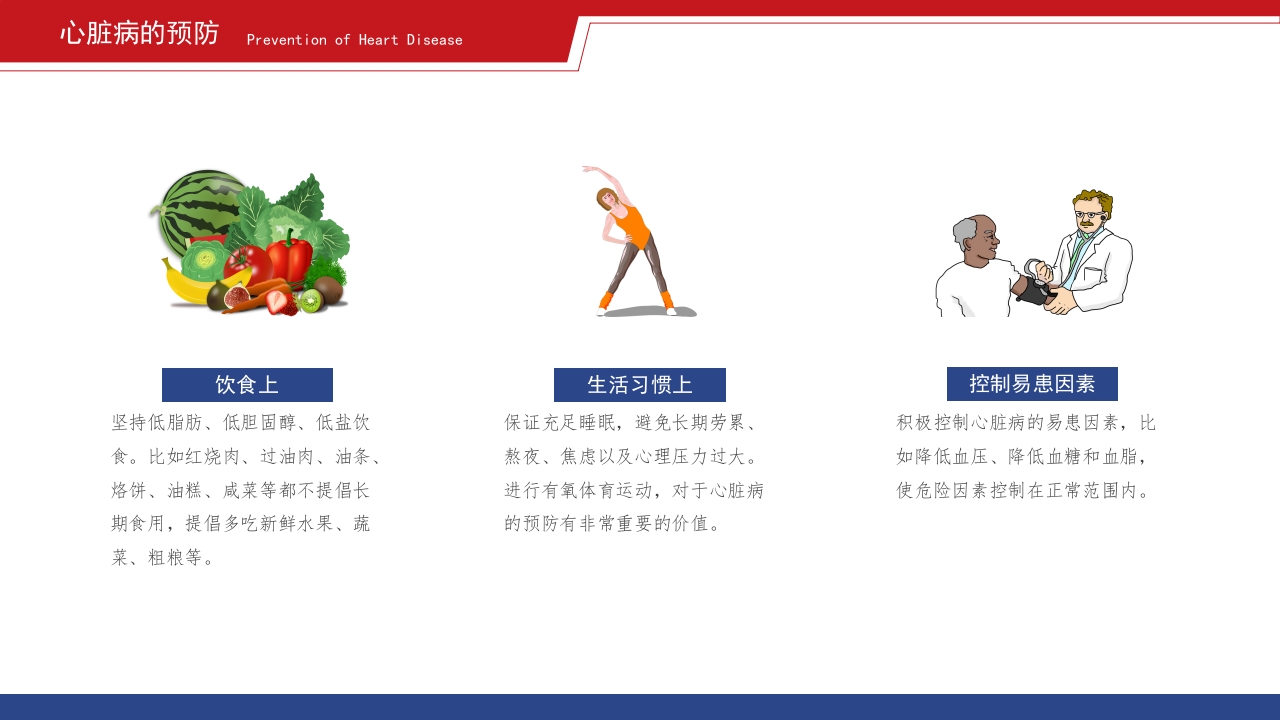 心脏病的预防 Prevention of Heart Disease

饮食上

坚持低脂肪、低胆固醇、低盐饮食。比如红烧肉、过油肉、油条、烙饼、油糕、咸菜等都不提倡长期食用，提倡多吃新鲜水果、蔬菜、粗粮等。

生活习惯上

保证充足睡眠，避免长期劳累、熬夜、焦虑以及心理压力过大。进行有氧体育运动，对于心脏病的预防有非常重要的价值。

控制易患因素

积极控制心脏病的易患因素，比如降低血压、降低血糖和血脂，使危险因素控制在正常范围内。